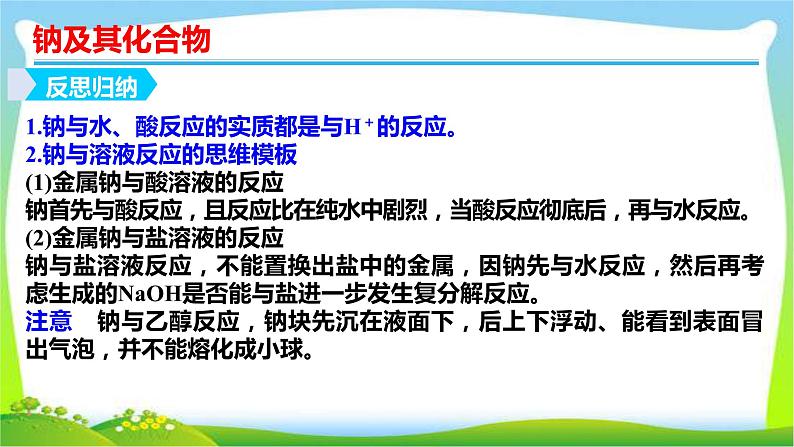 钠及其化合物

反思归纳

1.钠与水、酸反应的实质都是与$H^+$的反应。

2.钠与溶液反应的思维模板

(1)金属钠与酸溶液的反应

钠首先与酸反应，且反应比在纯水中剧烈，当酸反应彻底后，再与水反应。

(2)金属钠与盐溶液的反应

钠与盐溶液反应，不能置换出盐中的金属，因钠先与水反应，然后再考虑生成的NaOH是否能与盐进一步发生复分解反应。

注意　钠与乙醇反应，钠块先沉在液面下，后上下浮动、能看到表面冒出气泡，并不能熔化成小球。